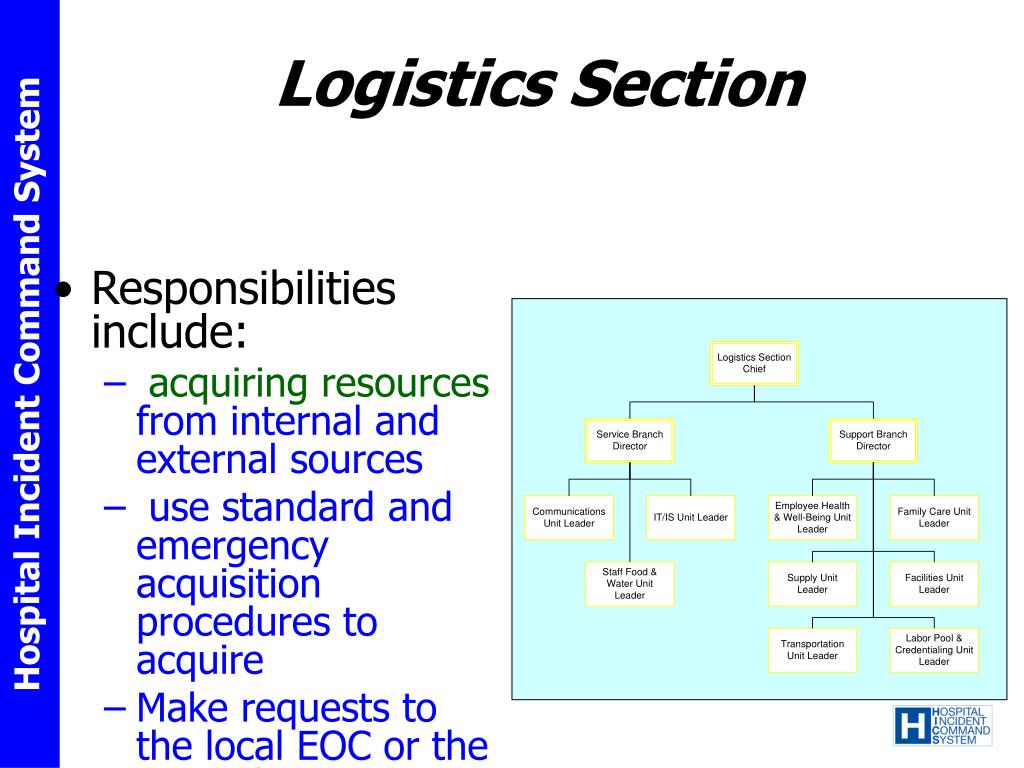 Hospital Incident Command System

Logistics Section

• Responsibilities include:
– acquiring resources from internal and external sources
– use standard and emergency acquisition procedures to acquire
– Make requests to the local EOC or the

Logistics Section Chief

Service Branch Director

Support Branch Director

Communications Unit Leader

IT/IS Unit Leader

Staff Food & Water Unit Leader

Employee Health & Well-Being Unit Leader

Family Care Unit Leader

Supply Unit Leader

Facilities Unit Leader

Transportation Unit Leader

Labor Pool & Credentialing Unit Leader

H HOSPITAL INCIDENT COMMAND SYSTEM